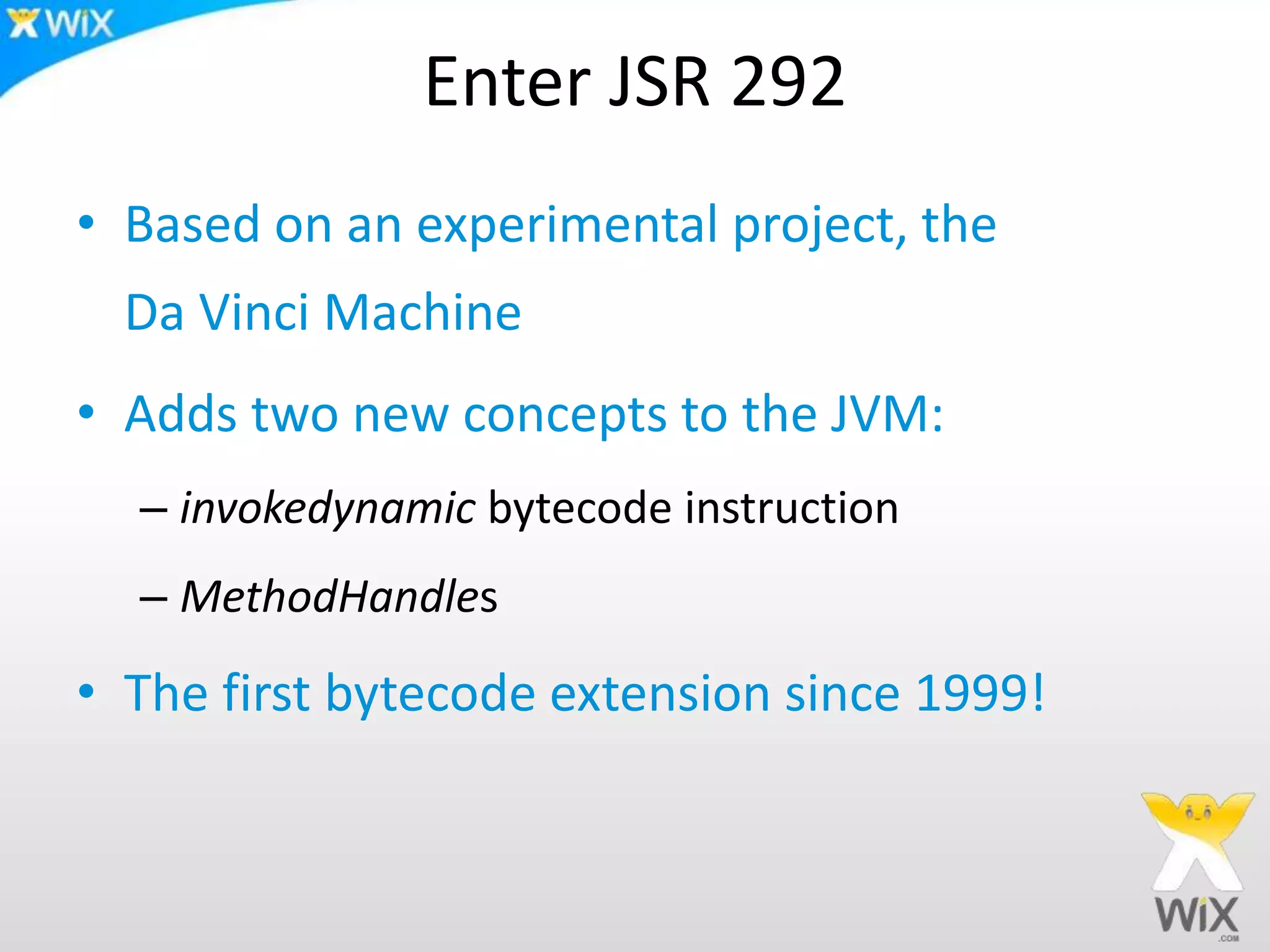 WiX

Enter JSR 292

• Based on an experimental project, the Da Vinci Machine

• Adds two new concepts to the JVM:
– invokedynamic bytecode instruction
– MethodHandles

• The first bytecode extension since 1999!

WiX .COM